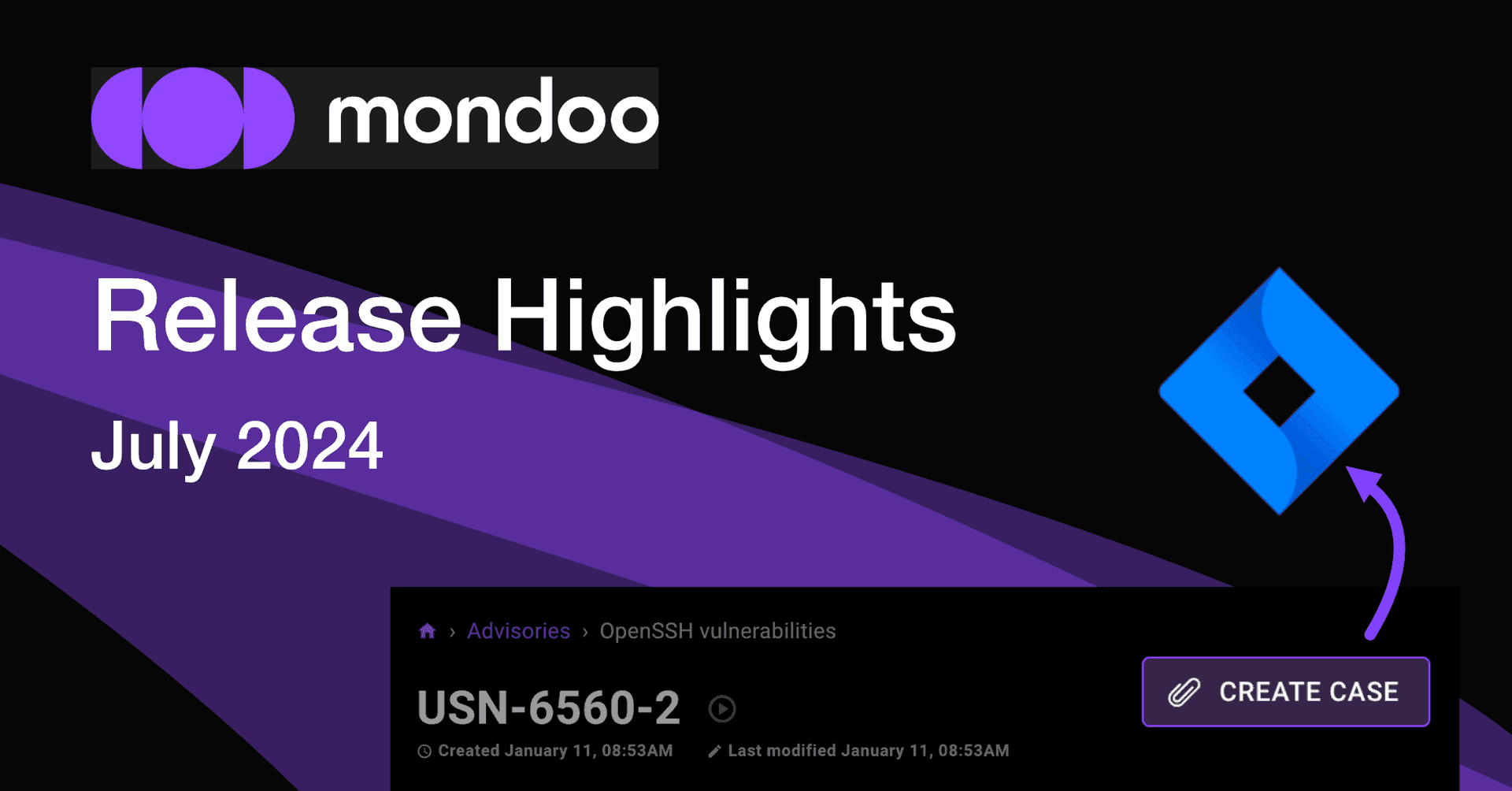 mondoo

Release Highlights

July 2024

› Advisories › OpenSSH vulnerabilities

USN-6560-2

Created January 11, 08:53AM

Last modified January 11, 08:53AM

CREATE CASE